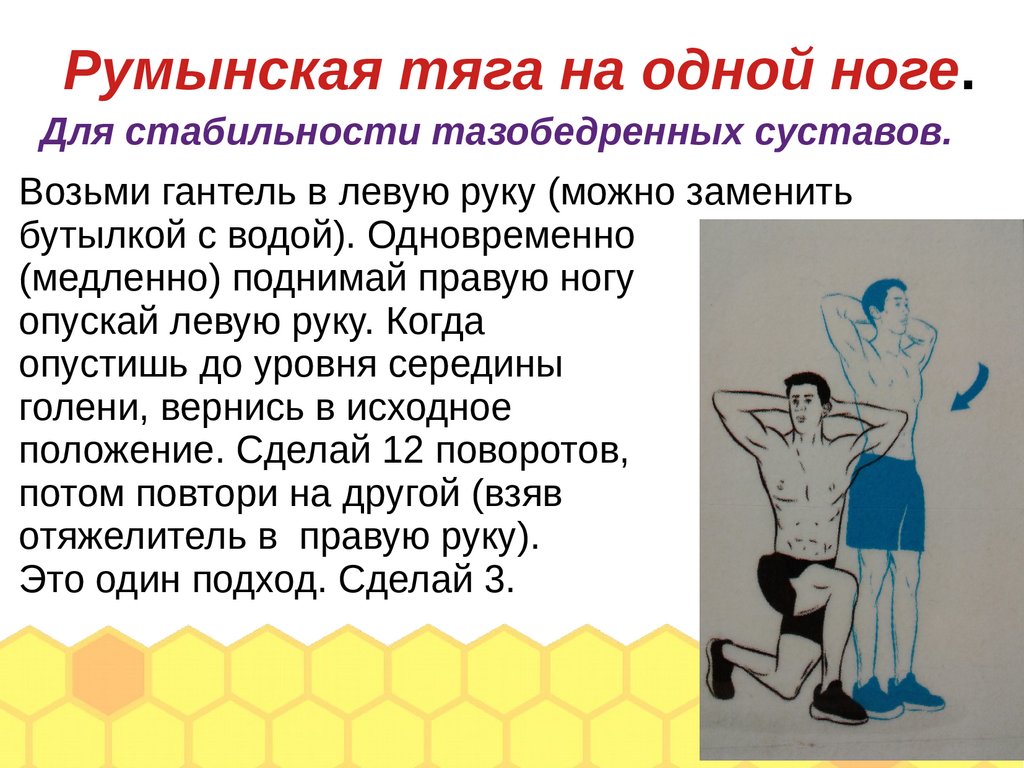 Румынская тяга на одной ноге.

Для стабильности тазобедренных суставов.

Возьми гантель в левую руку (можно заменить бутылкой с водой). Одновременно (медленно) поднимай правую ногу опускай левую руку. Когда опустишь до уровня середины голени, вернись в исходное положение. Сделай 12 поворотов, потом повтори на другой (взяв отяжелитель в правую руку).
Это один подход. Сделай 3.